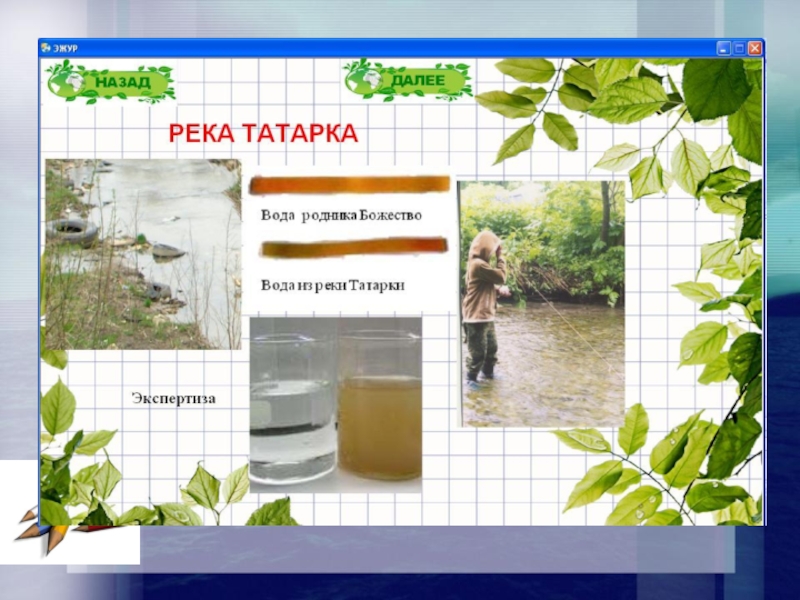 ЭЖУР

НАЗАД

ДАЛЕЕ

РЕКА ТАТАРКА

Вода родника Божество

Вода из реки Татарки

Экспертиза